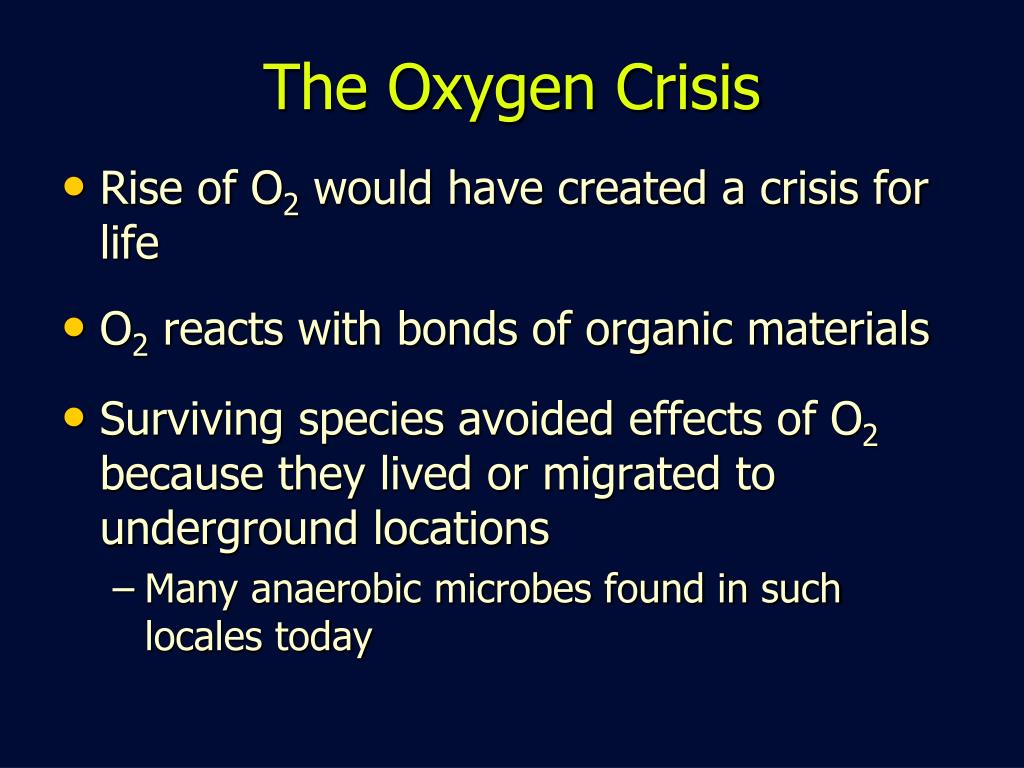 The Oxygen Crisis

• Rise of $O_2$ would have created a crisis for life

• $O_2$ reacts with bonds of organic materials

• Surviving species avoided effects of $O_2$ because they lived or migrated to underground locations

– Many anaerobic microbes found in such locales today